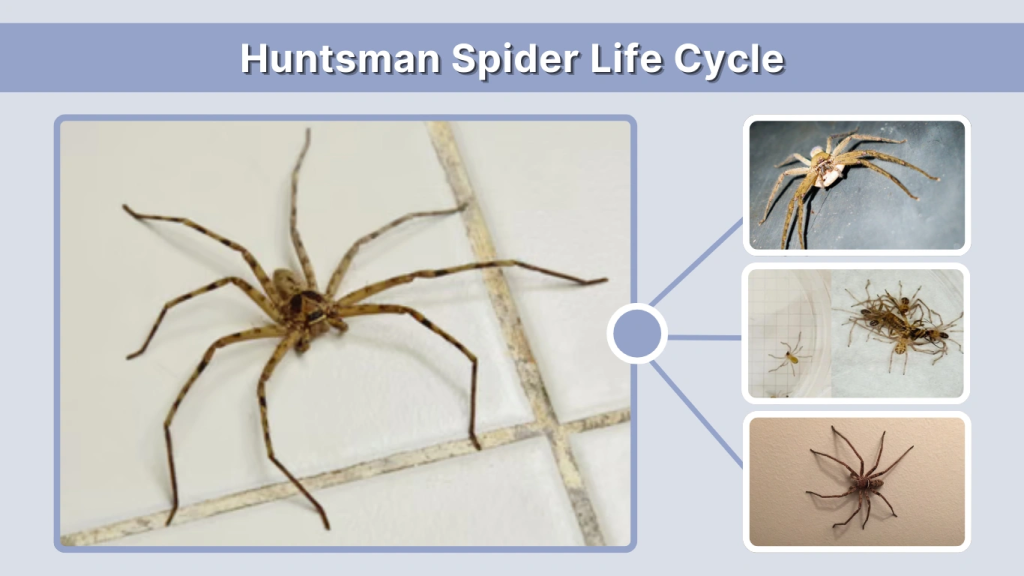 Huntsman Spider Life Cycle